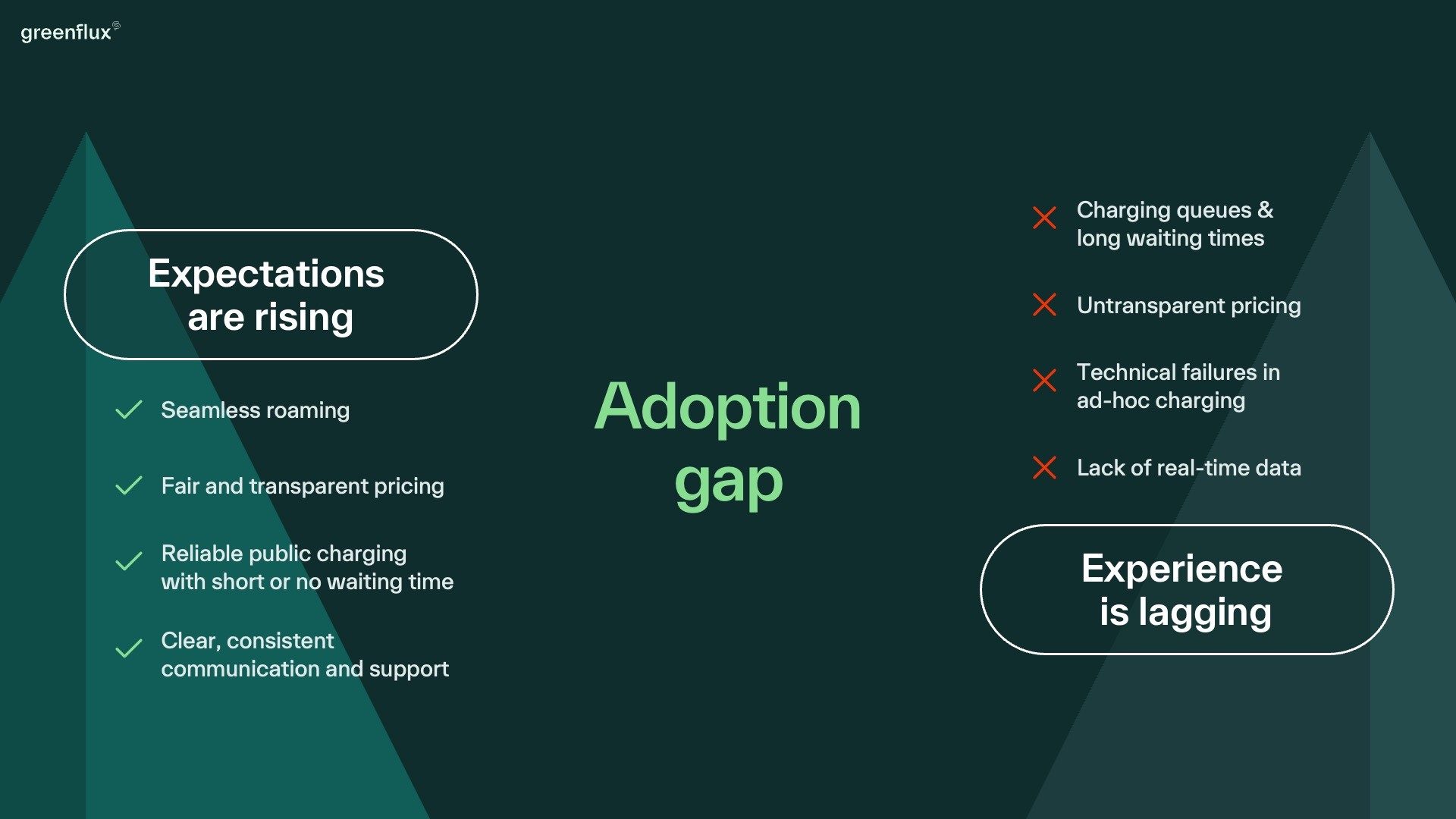 greenflux

Expectations are rising

Seamless roaming

Fair and transparent pricing

Reliable public charging with short or no waiting time

Clear, consistent communication and support

Adoption gap

Charging queues & long waiting times

Untransparent pricing

Technical failures in ad-hoc charging

Lack of real-time data

Experience is lagging